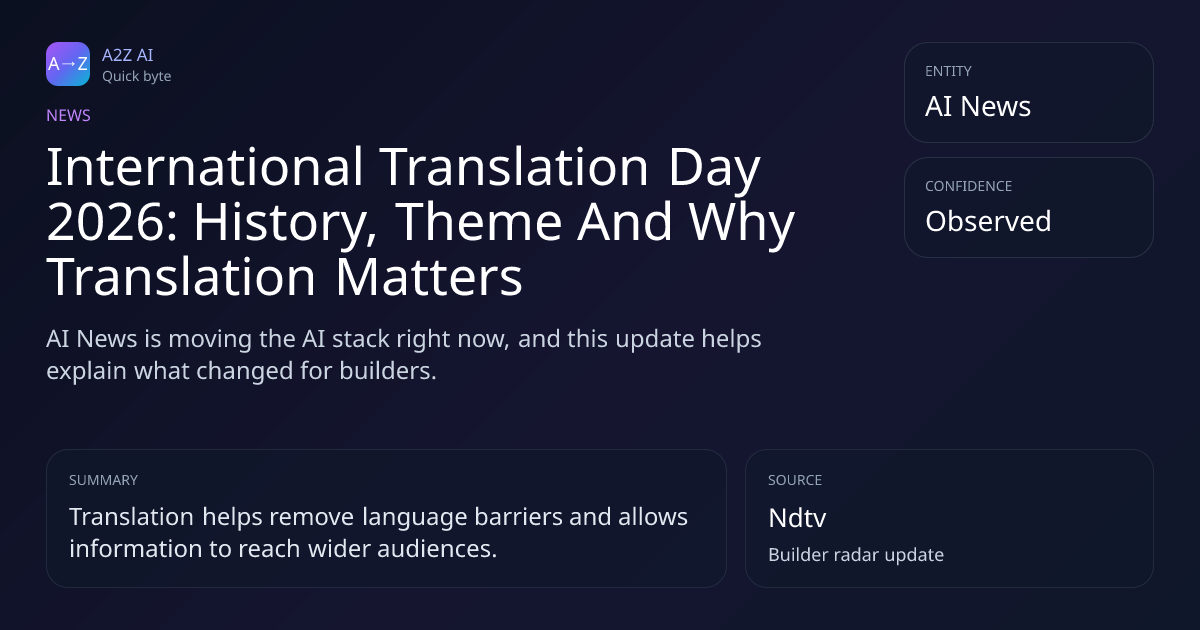 A→Z

A2Z AI
Quick byte

NEWS

International Translation Day 2026: History, Theme And Why Translation Matters

AI News is moving the AI stack right now, and this update helps explain what changed for builders.

ENTITY
AI News

CONFIDENCE
Observed

SUMMARY
Translation helps remove language barriers and allows information to reach wider audiences.

SOURCE
Ndtv
Builder radar update